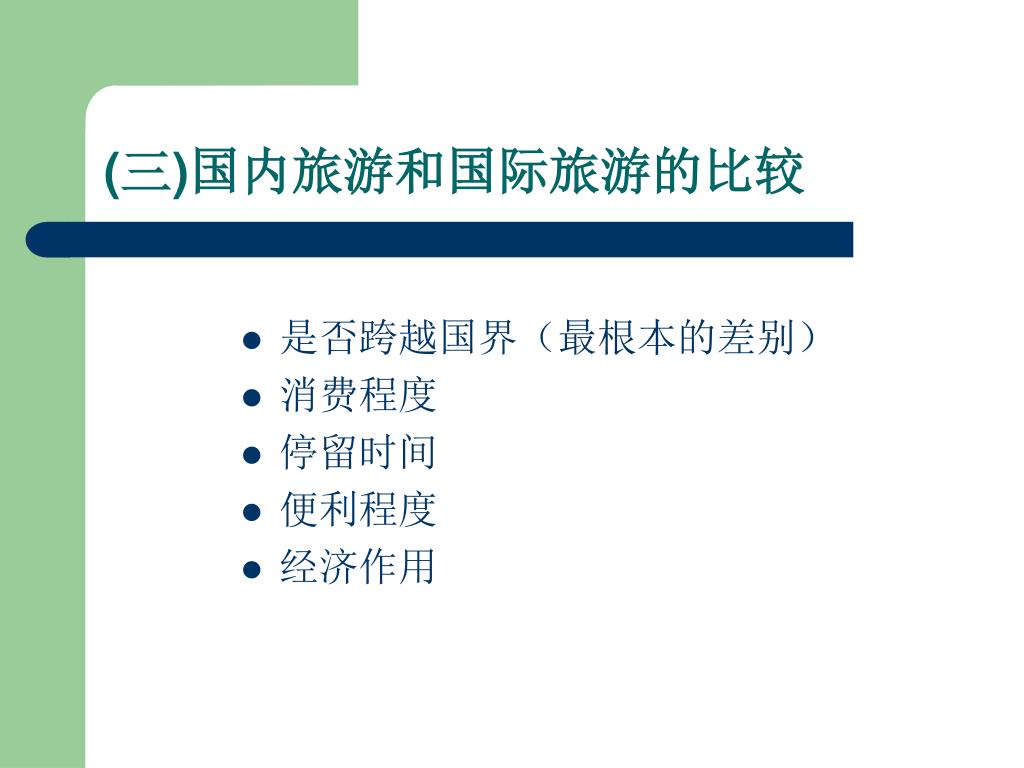 (三)国内旅游和国际旅游的比较

- 是否跨越国界（最根本的差别）
- 消费程度
- 停留时间
- 便利程度
- 经济作用